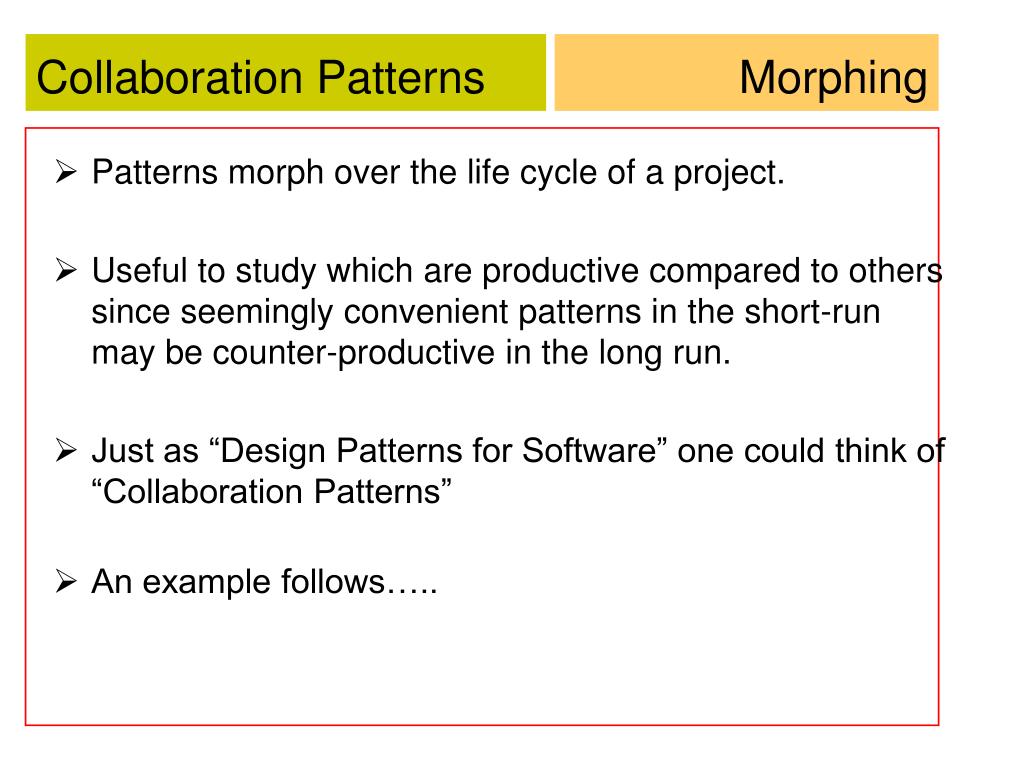 Collaboration Patterns

Morphing

➢ Patterns morph over the life cycle of a project.

➢ Useful to study which are productive compared to others since seemingly convenient patterns in the short-run may be counter-productive in the long run.

➢ Just as “Design Patterns for Software” one could think of “Collaboration Patterns”

➢ An example follows…..